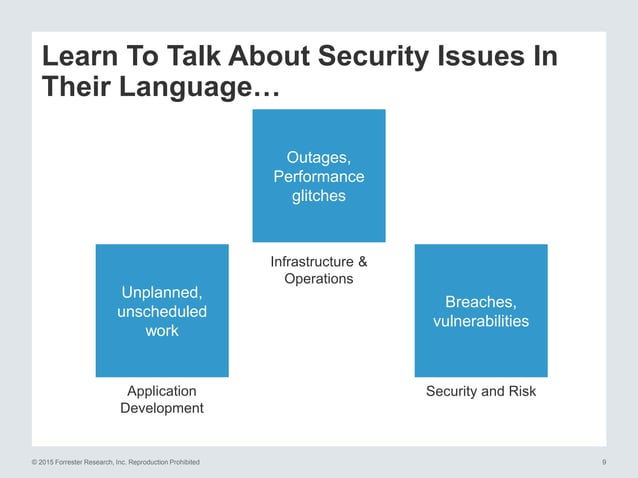 Learn To Talk About Security Issues In Their Language…

Outages, Performance glitches

Infrastructure & Operations

Unplanned, unscheduled work

Application Development

Breaches, vulnerabilities

Security and Risk

© 2015 Forrester Research, Inc. Reproduction Prohibited

9